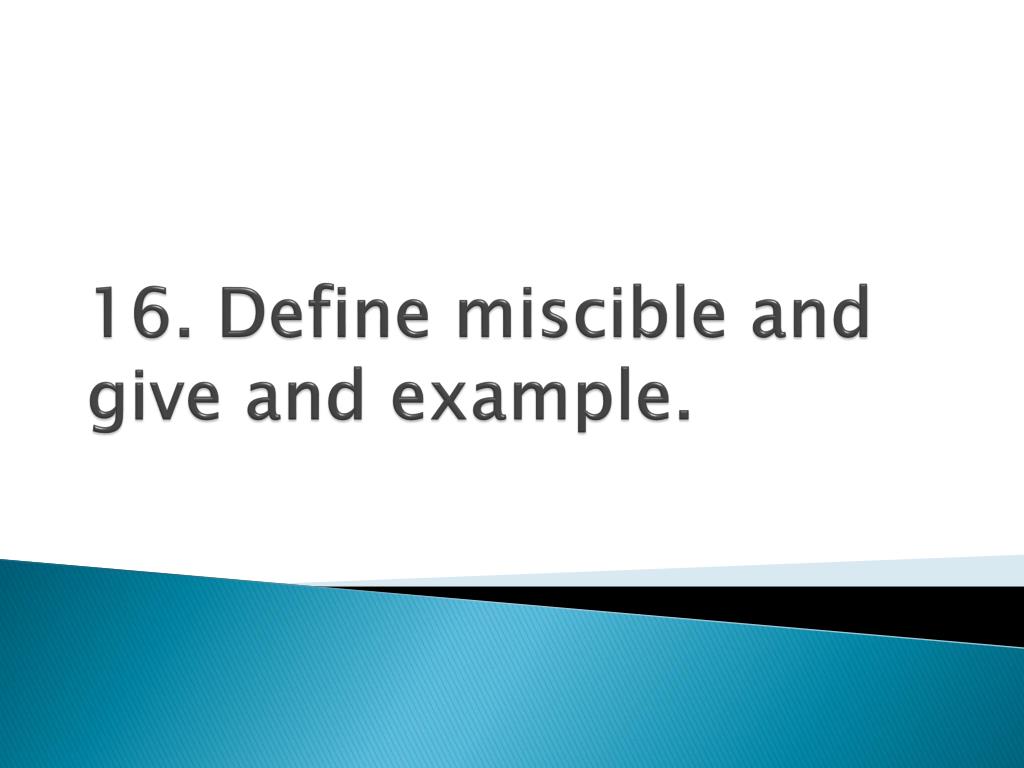 16. Define miscible and give and example.